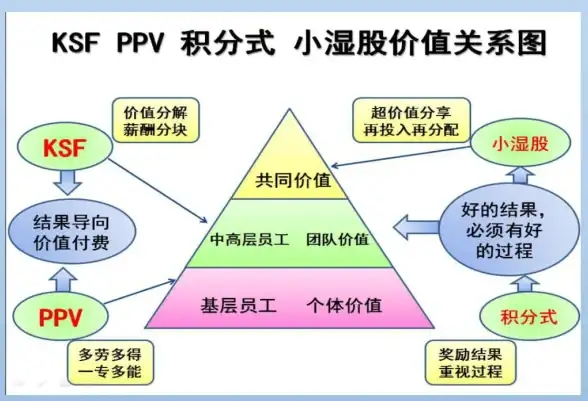 KSF PPV 积分式 小湿股价值关系图

价值分解
薪酬分块

KSF

结果导向
价值付费

PPV

多劳多得
一专多能

共同价值

中高层员工 团队价值

基层员工 个体价值

超价值分享
再投入再分配

小湿股

好的结果，
必须有好
的过程

积分式

奖励结果
重视过程